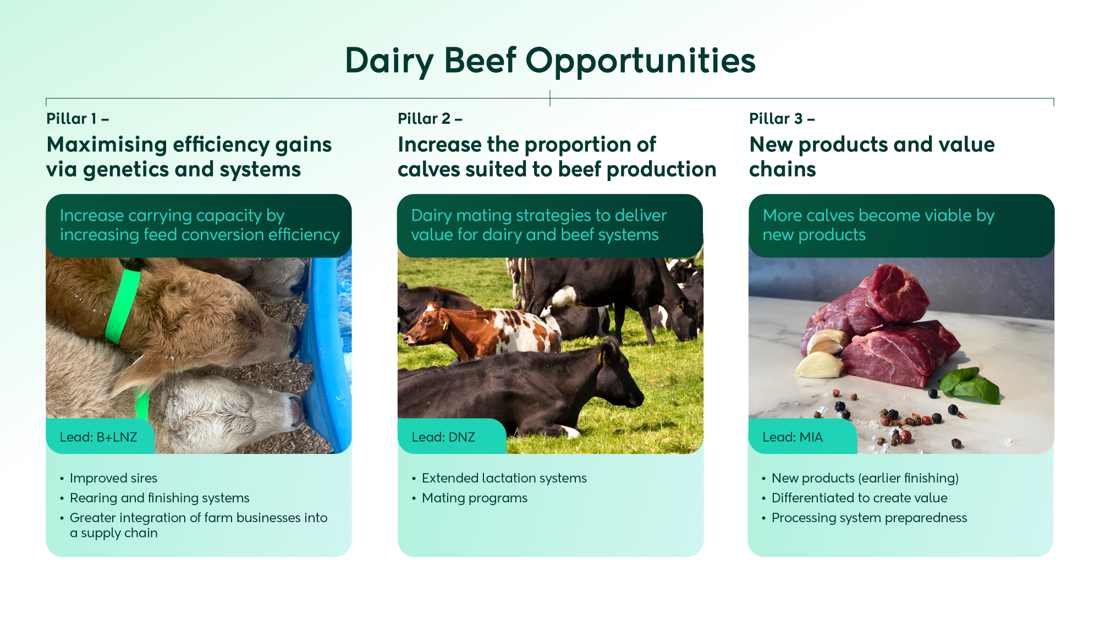 Dairy Beef Opportunities

Pillar 1 –
Maximising efficiency gains via genetics and systems

Increase carrying capacity by increasing feed conversion efficiency

Lead: B+LNZ

• Improved sires
• Rearing and finishing systems
• Greater integration of farm businesses into a supply chain

Pillar 2 –
Increase the proportion of calves suited to beef production

Dairy mating strategies to deliver value for dairy and beef systems

Lead: DNZ

• Extended lactation systems
• Mating programs

Pillar 3 –
New products and value chains

More calves become viable by new products

Lead: MIA

• New products (earlier finishing)
• Differentiated to create value
• Processing system preparedness